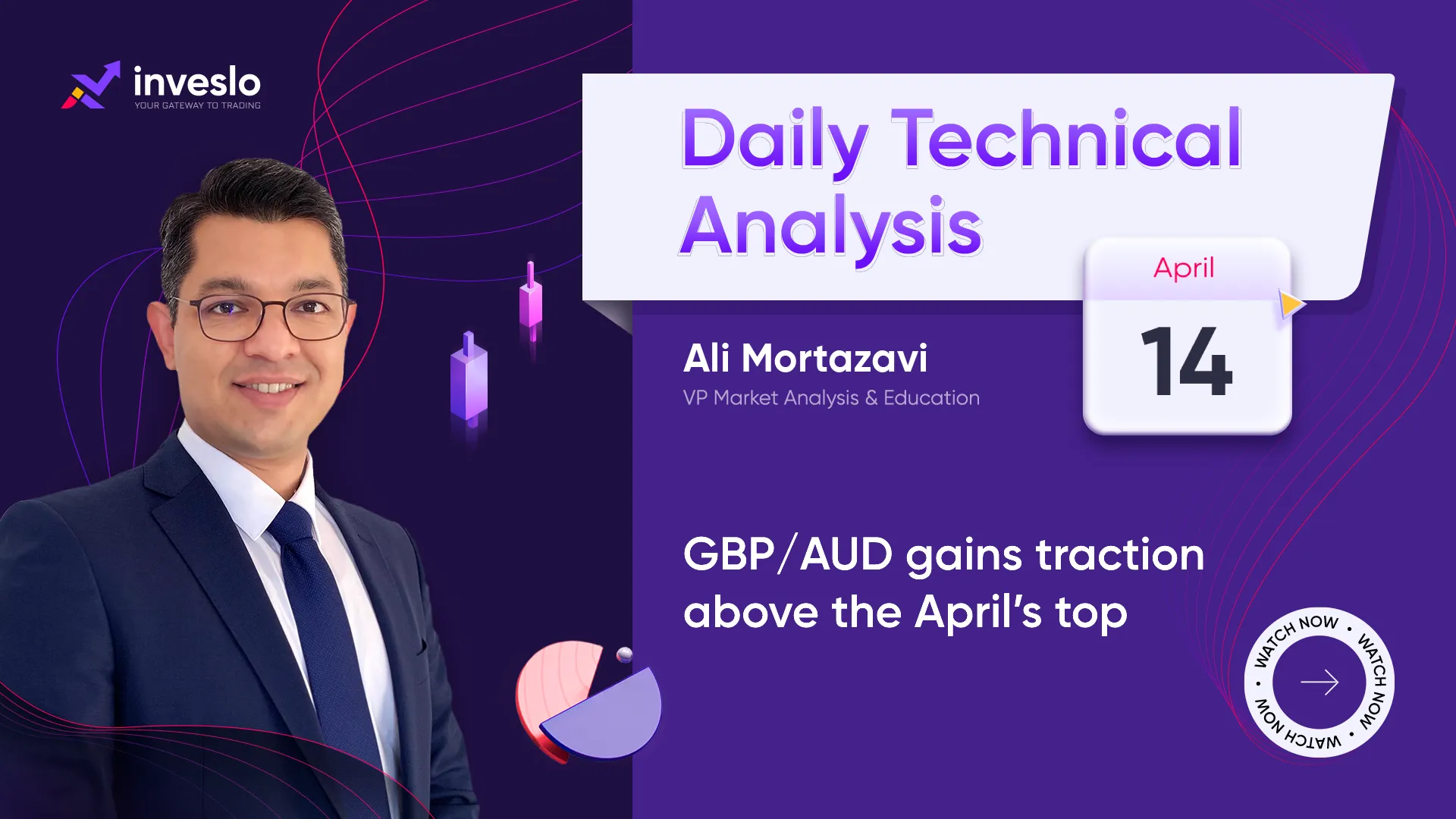 inveslo
YOUR GATEWAY TO TRADING

Daily Technical Analysis

April
14

Ali Mortazavi
VP Market Analysis & Education

GBP/AUD gains traction above the April's top

WATCH NOW • WATCH NOW • WATCH NOW •